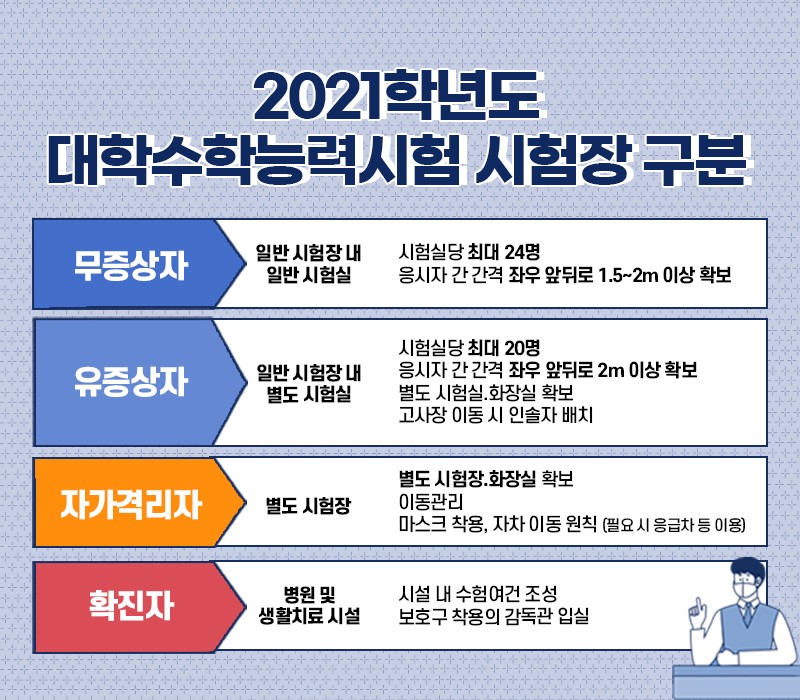 2021학년도
대학수학능력시험 시험장 구분

무증상자

일반 시험장 내
일반 시험실

시험실당 최대 24명
응시자 간 간격 좌우 앞뒤로 1.5~2m 이상 확보

유증상자

일반 시험장 내
별도 시험실

시험실당 최대 20명
응시자 간 간격 좌우 앞뒤로 2m 이상 확보
별도 시험실.화장실 확보
고사장 이동 시 인솔자 배치

자가격리자

별도 시험장

별도 시험장.화장실 확보
이동관리
마스크 착용, 자차 이동 원칙 (필요 시 응급차 등 이용)

확진자

병원 및
생활치료 시설

시설 내 수험여건 조성
보호구 착용의 감독관 입실